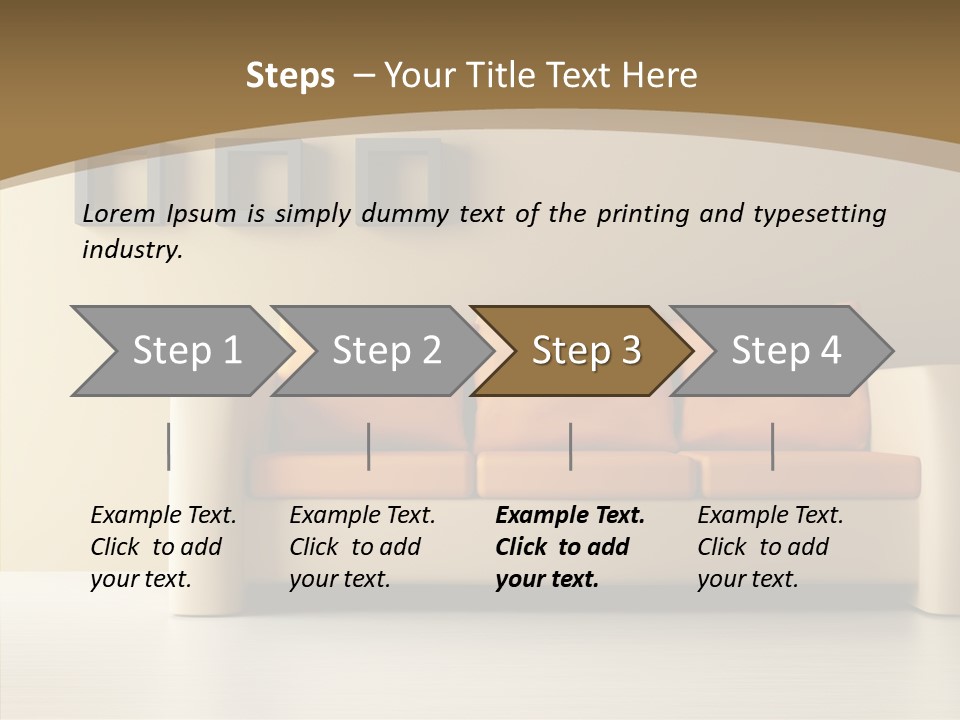 Steps – Your Title Text Here

Lorem Ipsum is simply dummy text of the printing and typesetting industry.

Step 1
Step 2
Step 3
Step 4

Example Text. Click to add your text.

Example Text. Click to add your text.

Example Text. Click to add your text.

Example Text. Click to add your text.